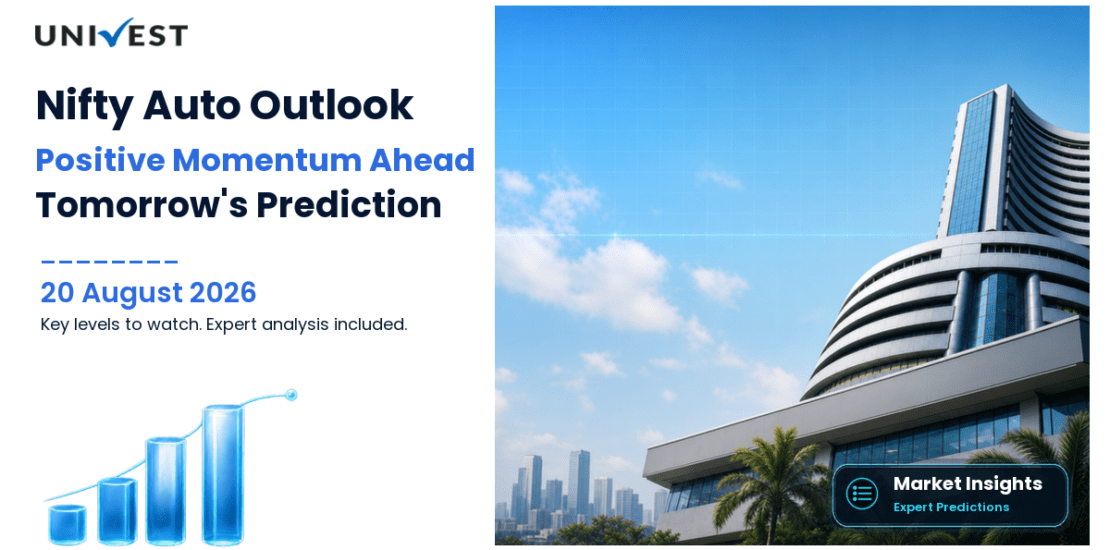 UNIVEST

Nifty Auto Outlook

Positive Momentum Ahead

Tomorrow's Prediction

20 August 2026

Key levels to watch. Expert analysis included.

Market Insights

Expert Predictions